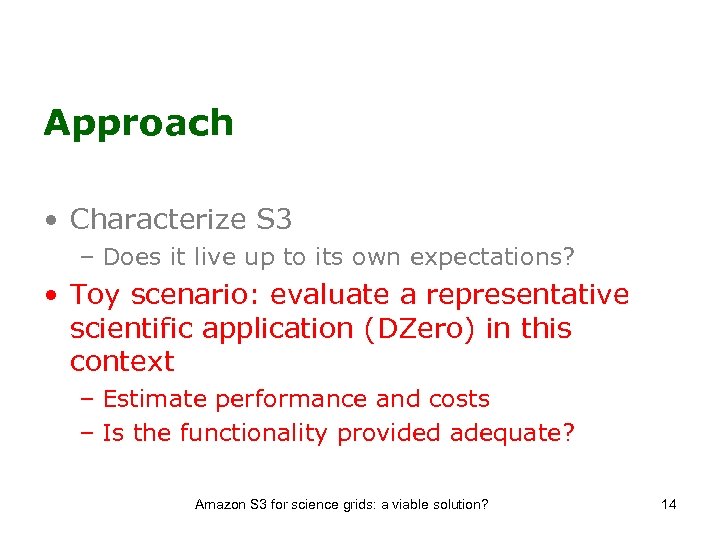 Approach

• Characterize S3
– Does it live up to its own expectations?

• Toy scenario: evaluate a representative scientific application (DZero) in this context
– Estimate performance and costs
– Is the functionality provided adequate?

Amazon S3 for science grids: a viable solution?

14